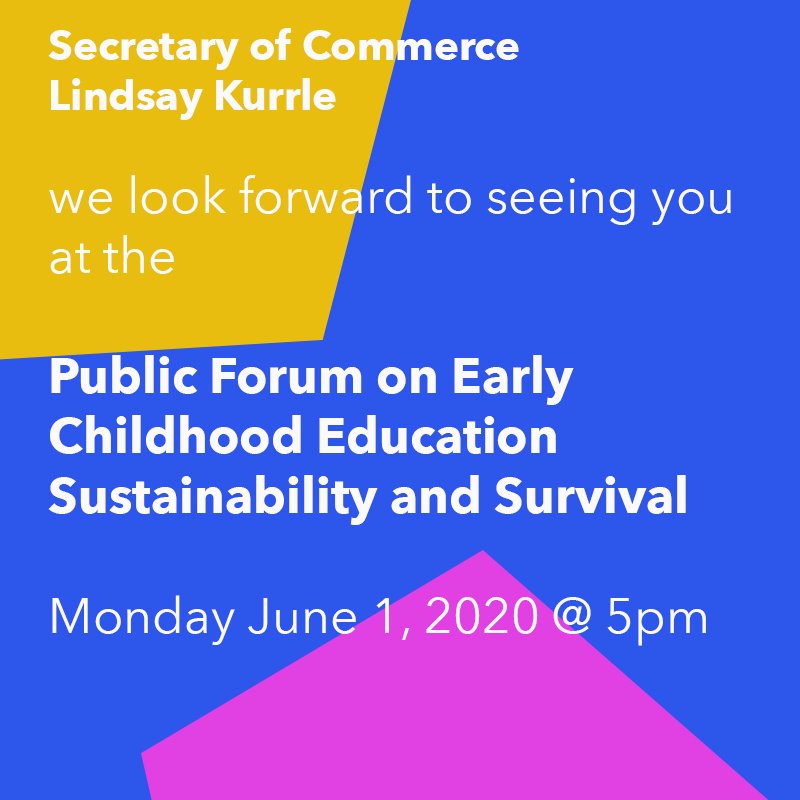 Secretary of Commerce
Lindsay Kurrle

we look forward to seeing you at the

Public Forum on Early Childhood Education Sustainability and Survival

Monday June 1, 2020 @ 5pm